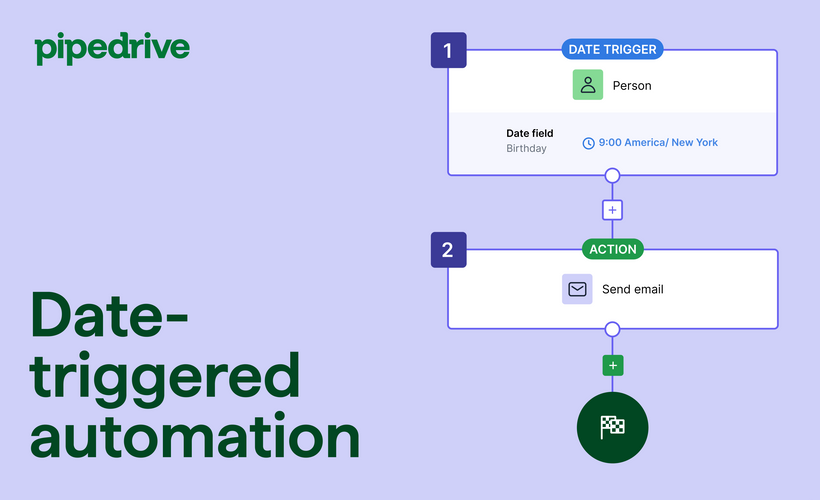 pipedrive

Date-triggered automation

1
DATE TRIGGER
Person
Date field
Birthday
9:00 America/ New York

+

2
ACTION
Send email

+